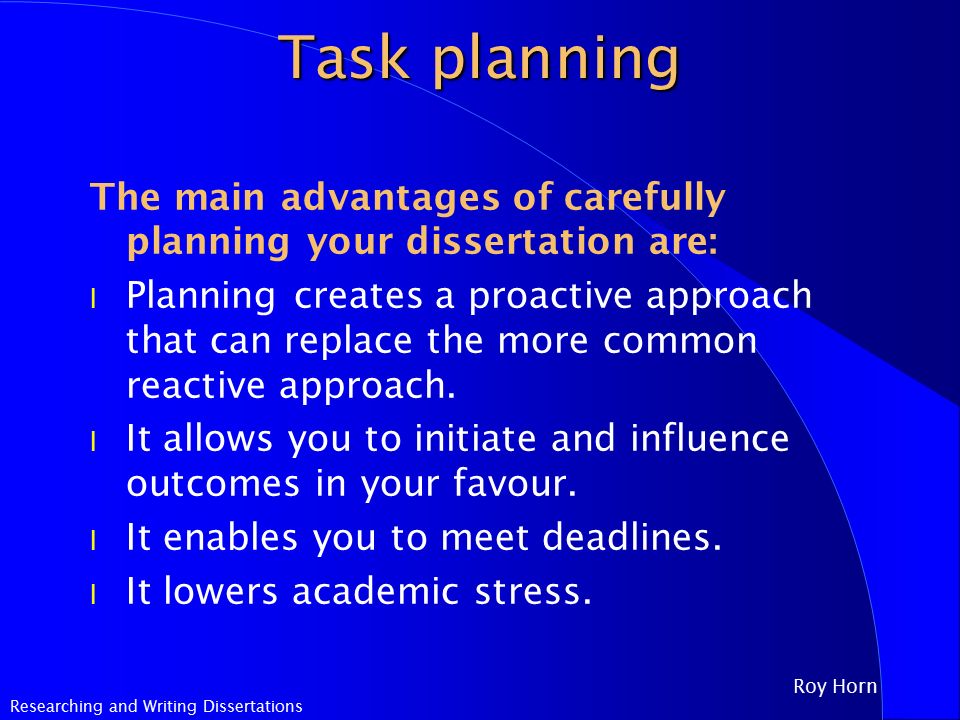 Task planning

The main advantages of carefully planning your dissertation are:

l Planning creates a proactive approach that can replace the more common reactive approach.

l It allows you to initiate and influence outcomes in your favour.

l It enables you to meet deadlines.

l It lowers academic stress.

Roy Horn

Researching and Writing Dissertations